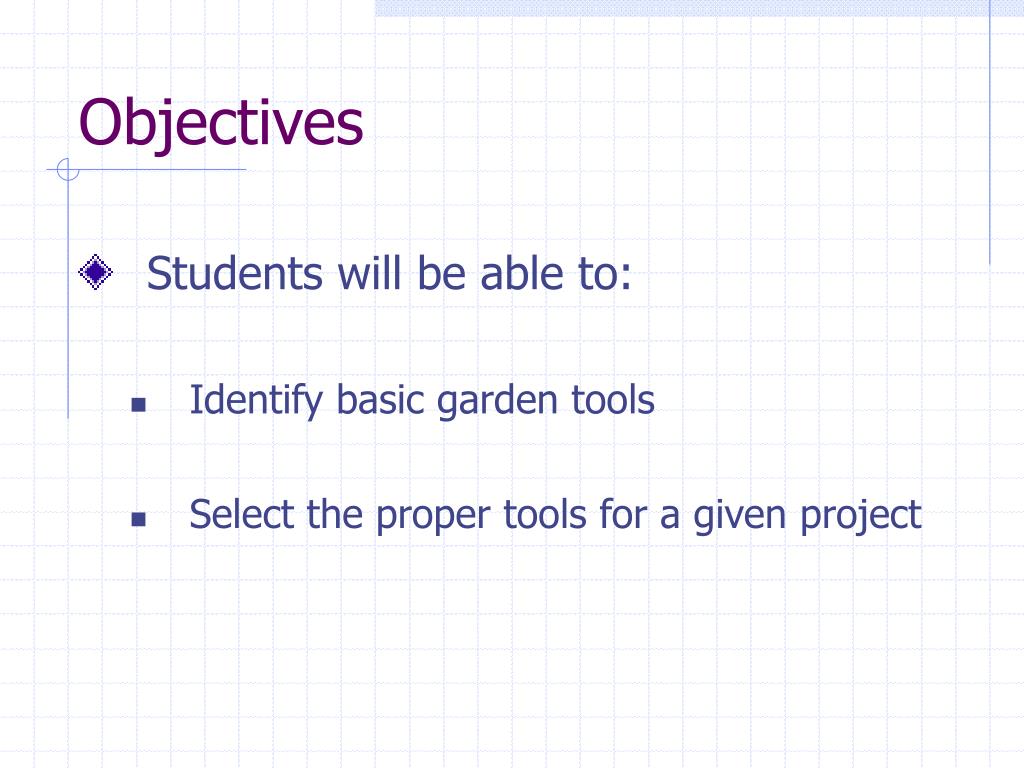 Objectives

Students will be able to:

Identify basic garden tools

Select the proper tools for a given project